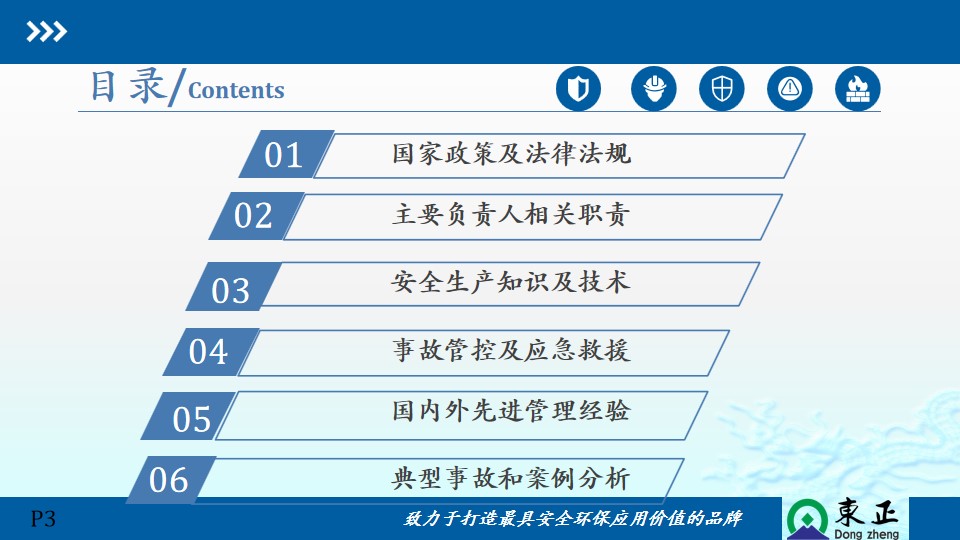 目录/Contents

01 国家政策及法律法规

02 主要负责人相关职责

03 安全生产知识及技术

04 事故管控及应急救援

05 国内外先进管理经验

06 典型事故和案例分析

P3

致力于打造最具安全环保应用价值的品牌

東正
Dong zheng